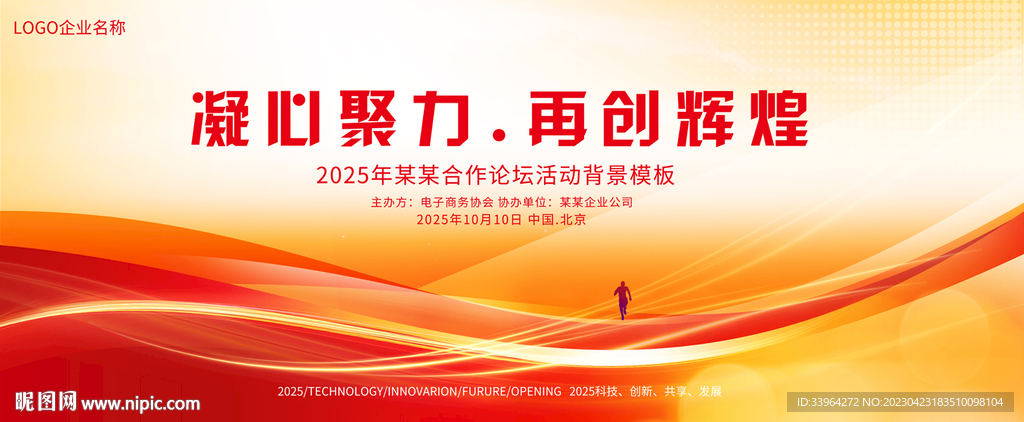 LOGO企业名称

凝心聚力.再创辉煌

2025年某某合作论坛活动背景模板

主办方：电子商务协会 协办单位：某某企业公司
2025年10月10日 中国.北京

2025/TECHNOLOGY/INNOVARION/FURURE/OPENING 2025科技、创新、共享、发展

昵图网 www.nipic.com

ID:33964272 NO:20230423183510098104